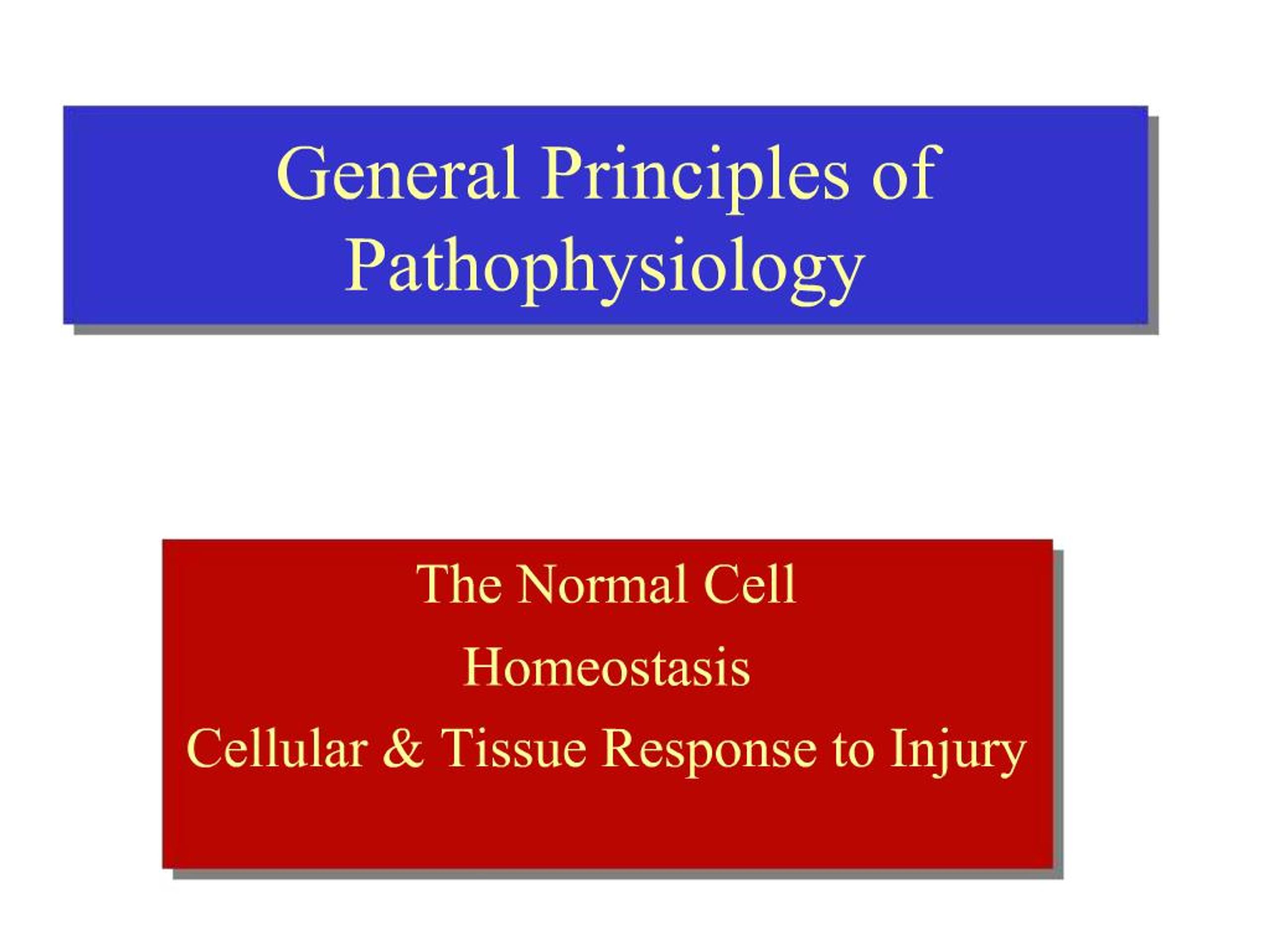 General Principles of Pathophysiology

The Normal Cell

Homeostasis

Cellular & Tissue Response to Injury